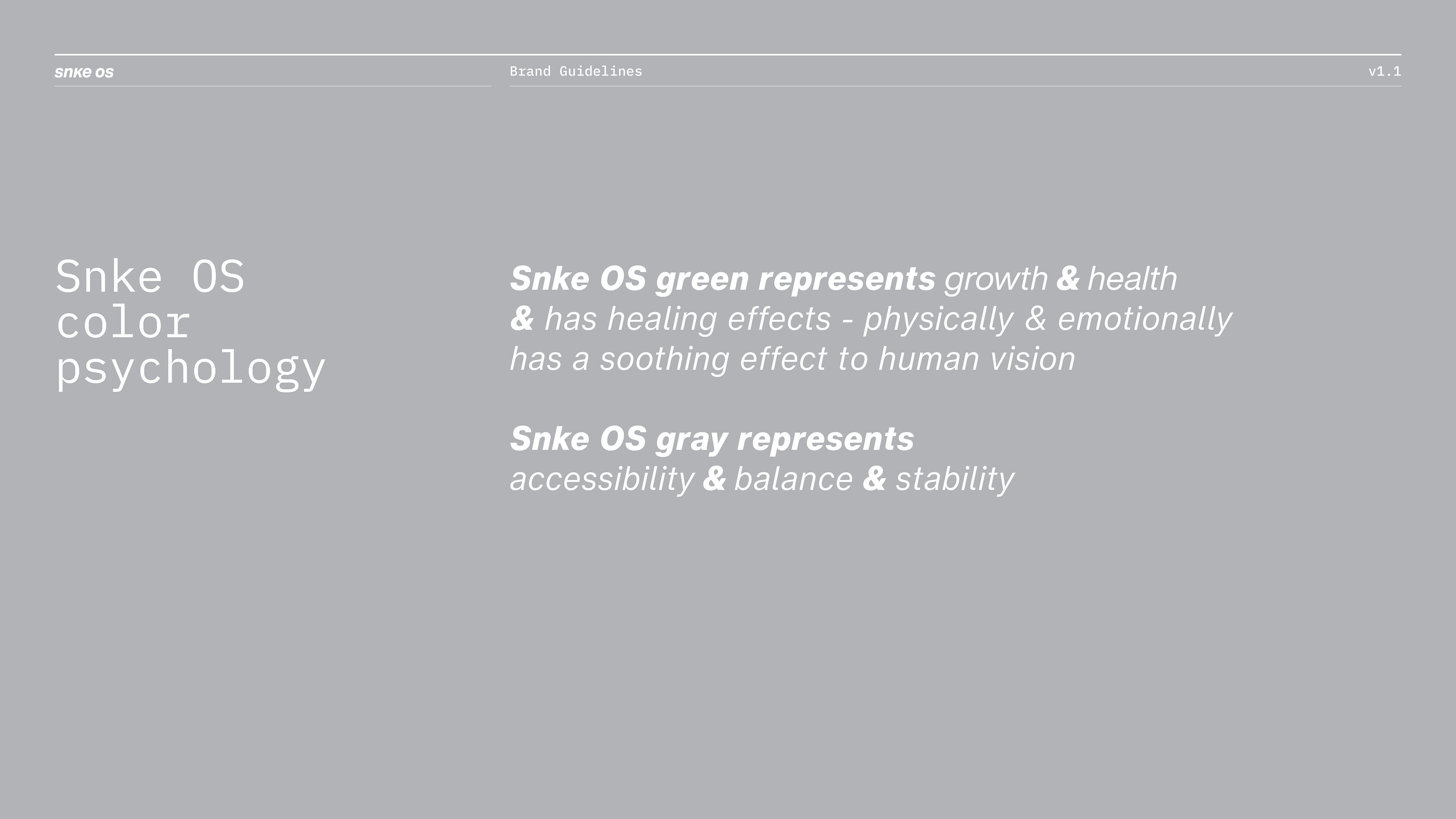 snke os

Brand Guidelines

v1.1

Snke OS color psychology

Snke OS green represents growth & health & has healing effects - physically & emotionally has a soothing effect to human vision

Snke OS gray represents accessibility & balance & stability